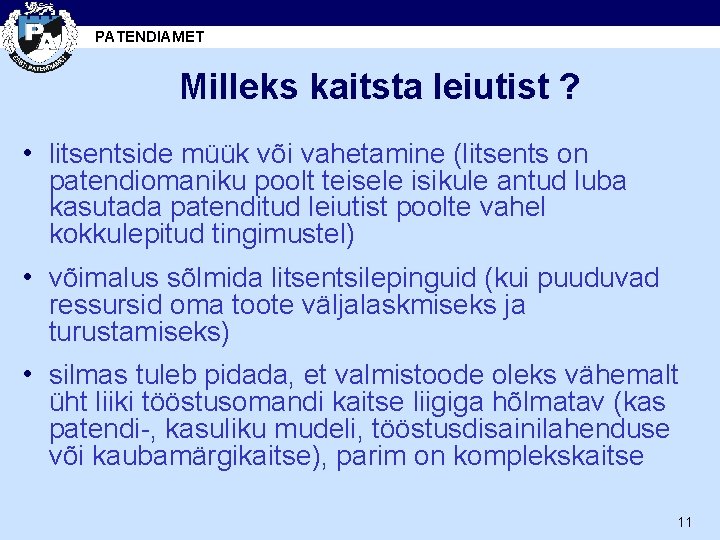 PA

EESTI PATENDIAMET

PATENDIAMET

Milleks kaitsta leiutist ?

• litsentside müük või vahetamine (litsents on patendiomaniku poolt teisele isikule antud luba kasutada patenditud leiutist poolte vahel kokkulepitud tingimustel)

• võimalus sõlmida litsentsilepinguid (kui puuduvad ressursid oma toote väljalaskmiseks ja turustamiseks)

• silmas tuleb pidada, et valmistoode oleks vähemalt üht liiki tööstusomandi kaitse liigiga hõlmatav (kas patendi-, kasuliku mudeli, tööstusdisainilahenduse või kaubamärgikaitse), parim on komplekskaitse

11